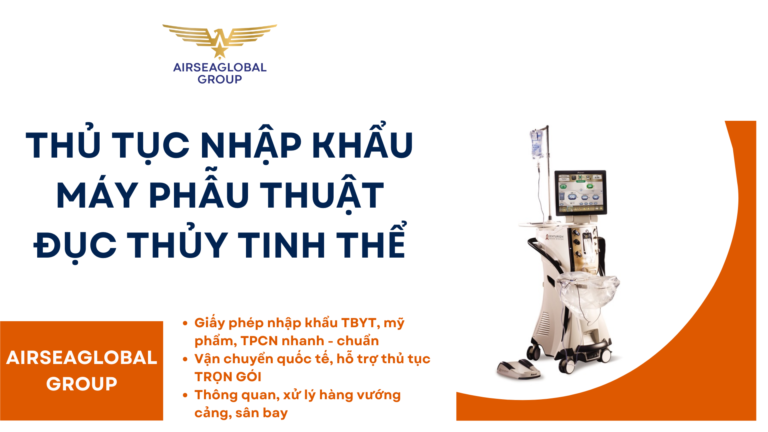 AIRSEAGLOBAL GROUP

THỦ TỤC NHẬP KHẨU MÁY PHẪU THUẬT ĐỤC THỦY TINH THỂ

AIRSEAGLOBAL GROUP

• Giấy phép nhập khẩu TBYT, mỹ phẩm, TPCN nhanh - chuẩn
• Vận chuyển quốc tế, hỗ trợ thủ tục TRỌN GÓI
• Thông quan, xử lý hàng vướng cảng, sân bay